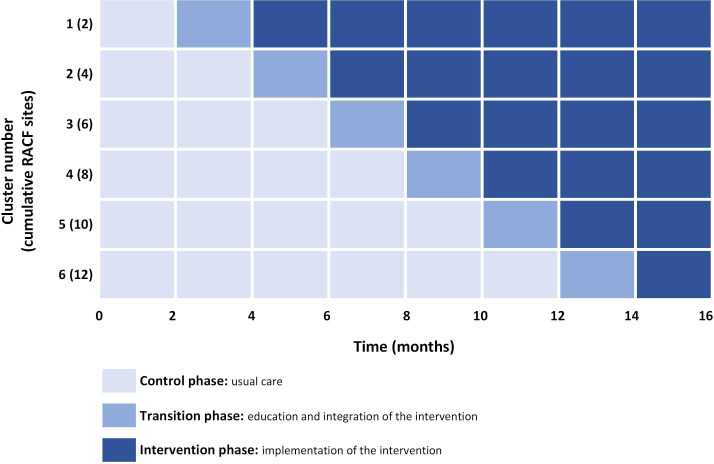 Cluster number
(cumulative RACF sites)

1 (2)
2 (4)
3 (6)
4 (8)
5 (10)
6 (12)

0 2 4 6 8 10 12 14 16

Time (months)

Control phase: usual care

Transition phase: education and integration of the intervention

Intervention phase: implementation of the intervention